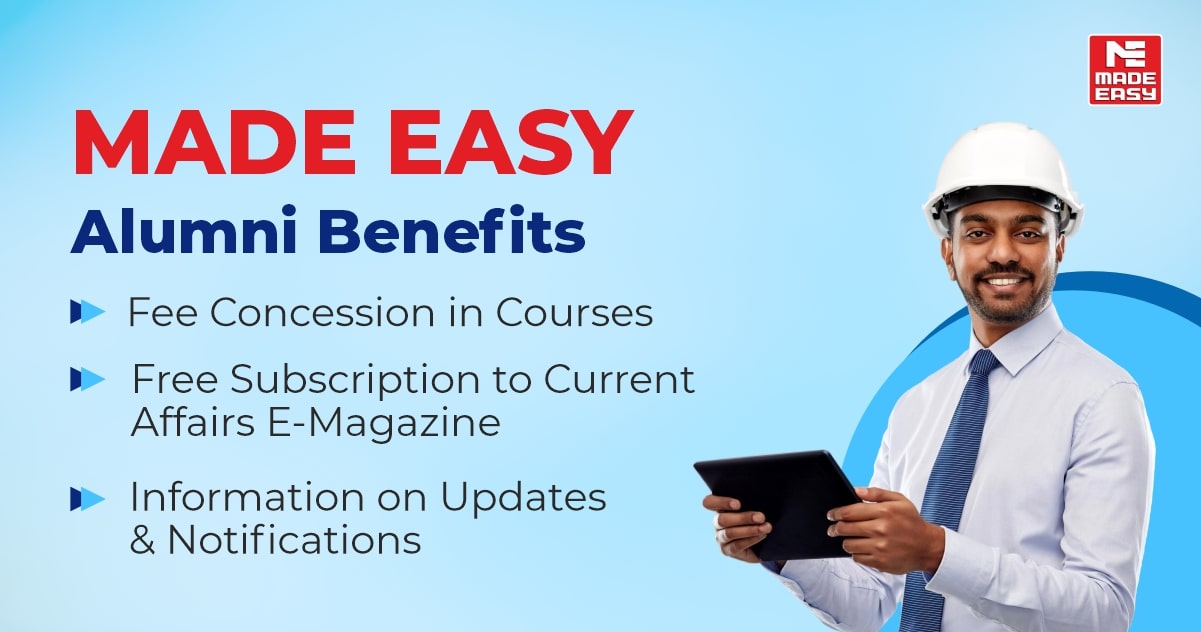 MADE EASY

MADE EASY
Alumni Benefits

Fee Concession in Courses

Free Subscription to Current Affairs E-Magazine

Information on Updates & Notifications